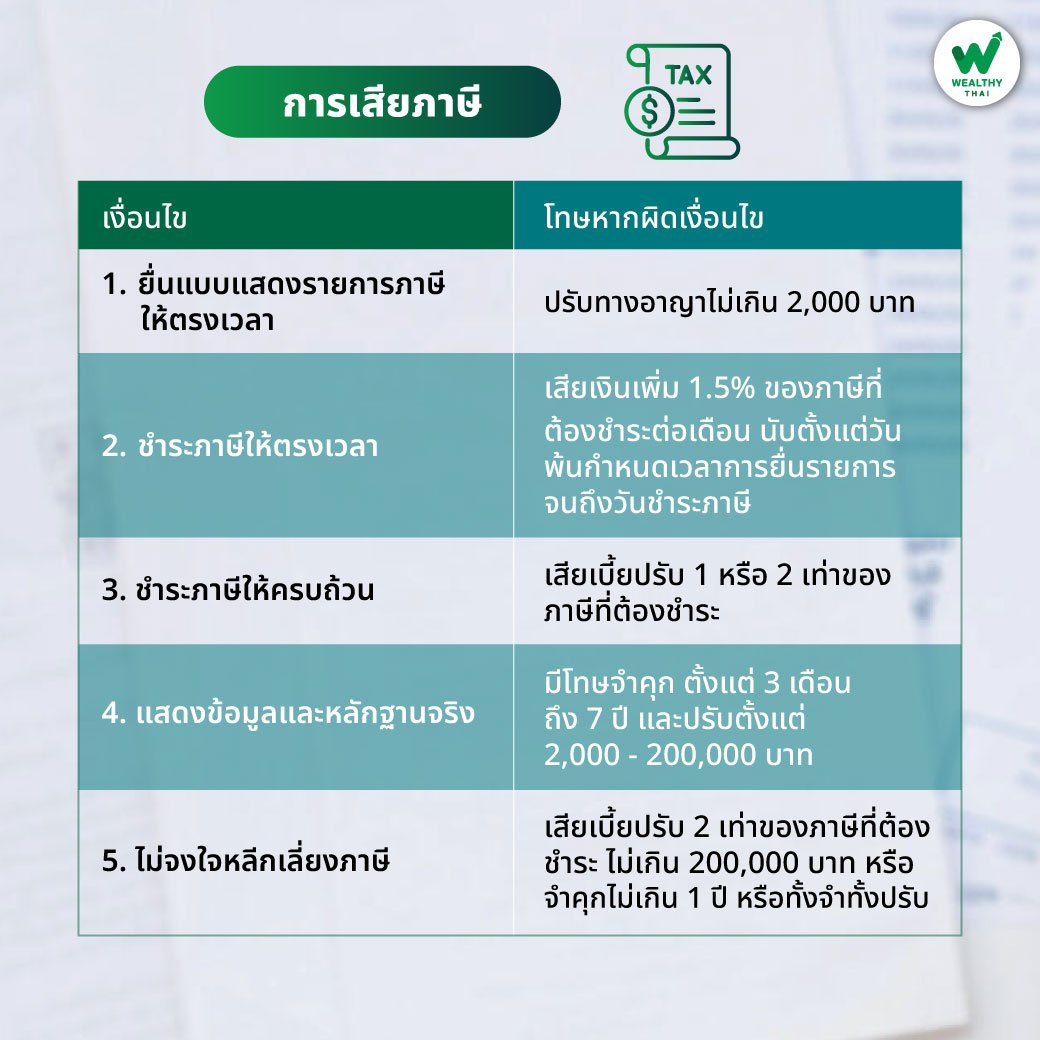 การเสียภาษี

TAX

WEALTHY THAI

| เงื่อนไข | โทษหากผิดเงื่อนไข |
|---|---|
| 1. ยื่นแบบแสดงรายการภาษีให้ตรงเวลา | ปรับทางอาญาไม่เกิน 2,000 บาท |
| 2. ชำระภาษีให้ตรงเวลา | เสียเงินเพิ่ม 1.5% ของภาษีที่ต้องชำระต่อเดือน นับตั้งแต่วันพ้นกำหนดเวลาการยื่นรายการจนถึงวันชำระภาษี |
| 3. ชำระภาษีให้ครบถ้วน | เสียเบี้ยปรับ 1 หรือ 2 เท่าของภาษีที่ต้องชำระ |
| 4. แสดงข้อมูลและหลักฐานจริง | มีโทษจำคุก ตั้งแต่ 3 เดือน ถึง 7 ปี และปรับตั้งแต่ 2,000 - 200,000 บาท |
| 5. ไม่จงใจหลีกเลี่ยงภาษี | เสียเบี้ยปรับ 2 เท่าของภาษีที่ต้องชำระ ไม่เกิน 200,000 บาท หรือจำคุกไม่เกิน 1 ปี หรือทั้งจำทั้งปรับ |